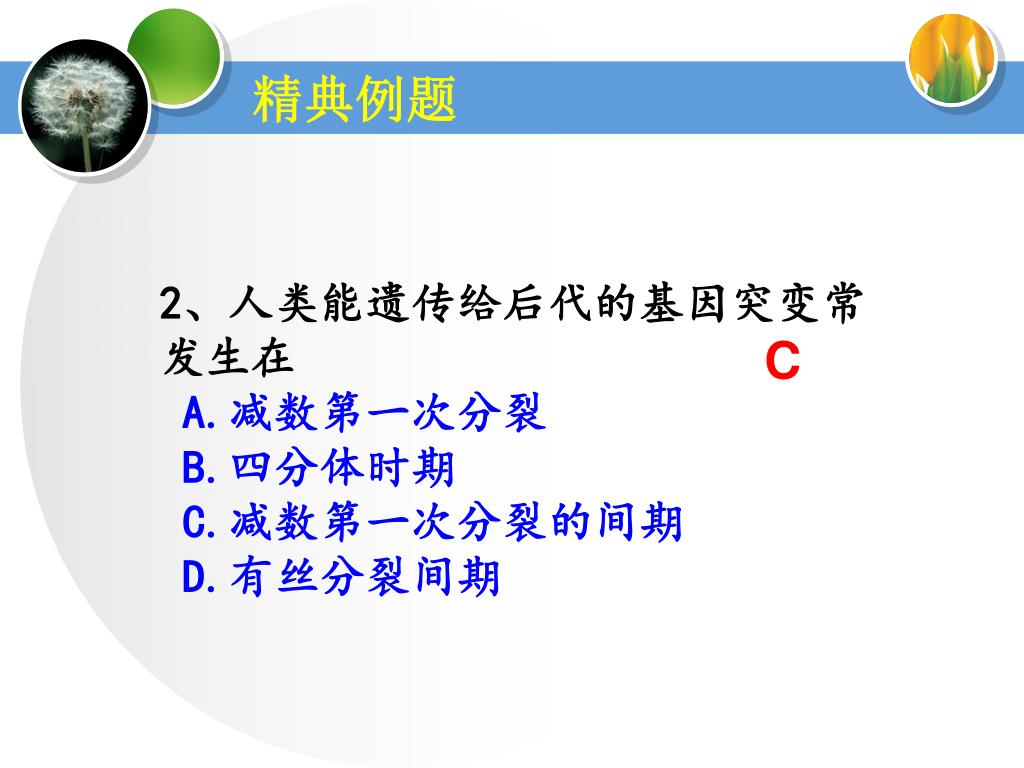 精典例题

2、人类能遗传给后代的基因突变常发生在

C

A.减数第一次分裂
B.四分体时期
C.减数第一次分裂的间期
D.有丝分裂间期